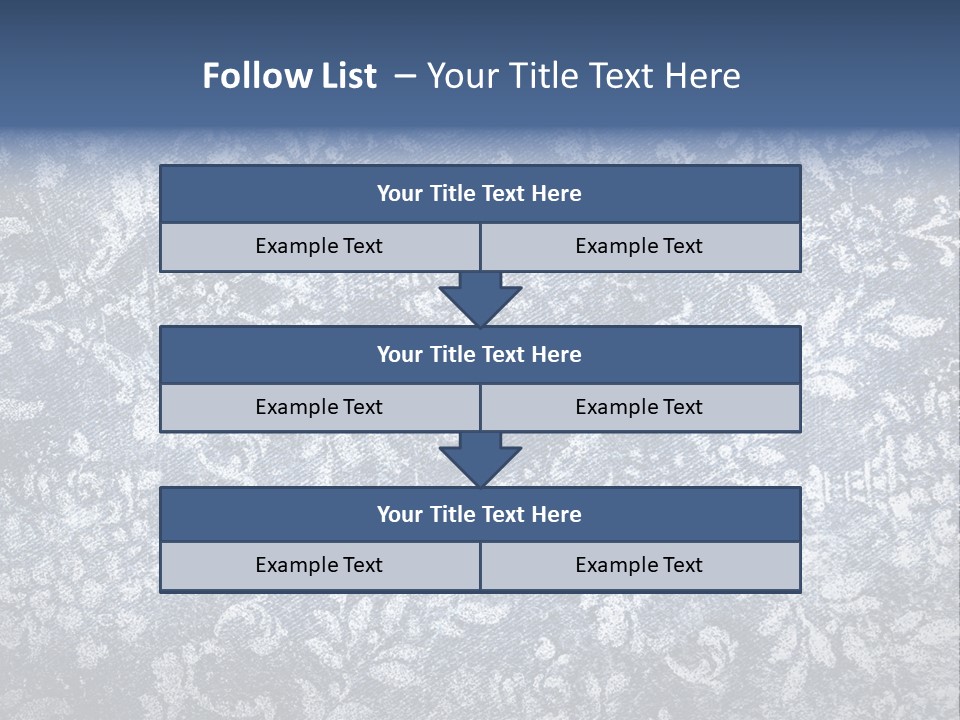 Follow List – Your Title Text Here

Your Title Text Here

Example Text

Example Text

Your Title Text Here

Example Text

Example Text

Your Title Text Here

Example Text

Example Text